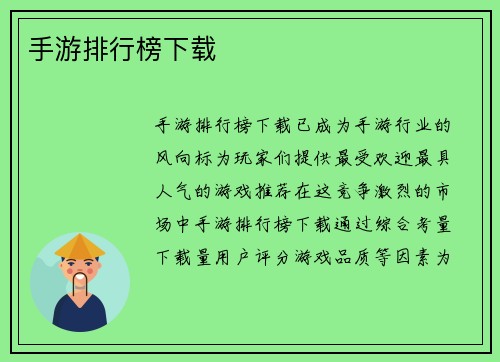 手游排行榜下载

手游排行榜下载已成为手游行业的风向标为玩家们提供最受欢迎最具人气的游戏推荐在这竞争激烈的市场中手游排行榜下载通过综合考量下载量用户评分游戏品质等因素为